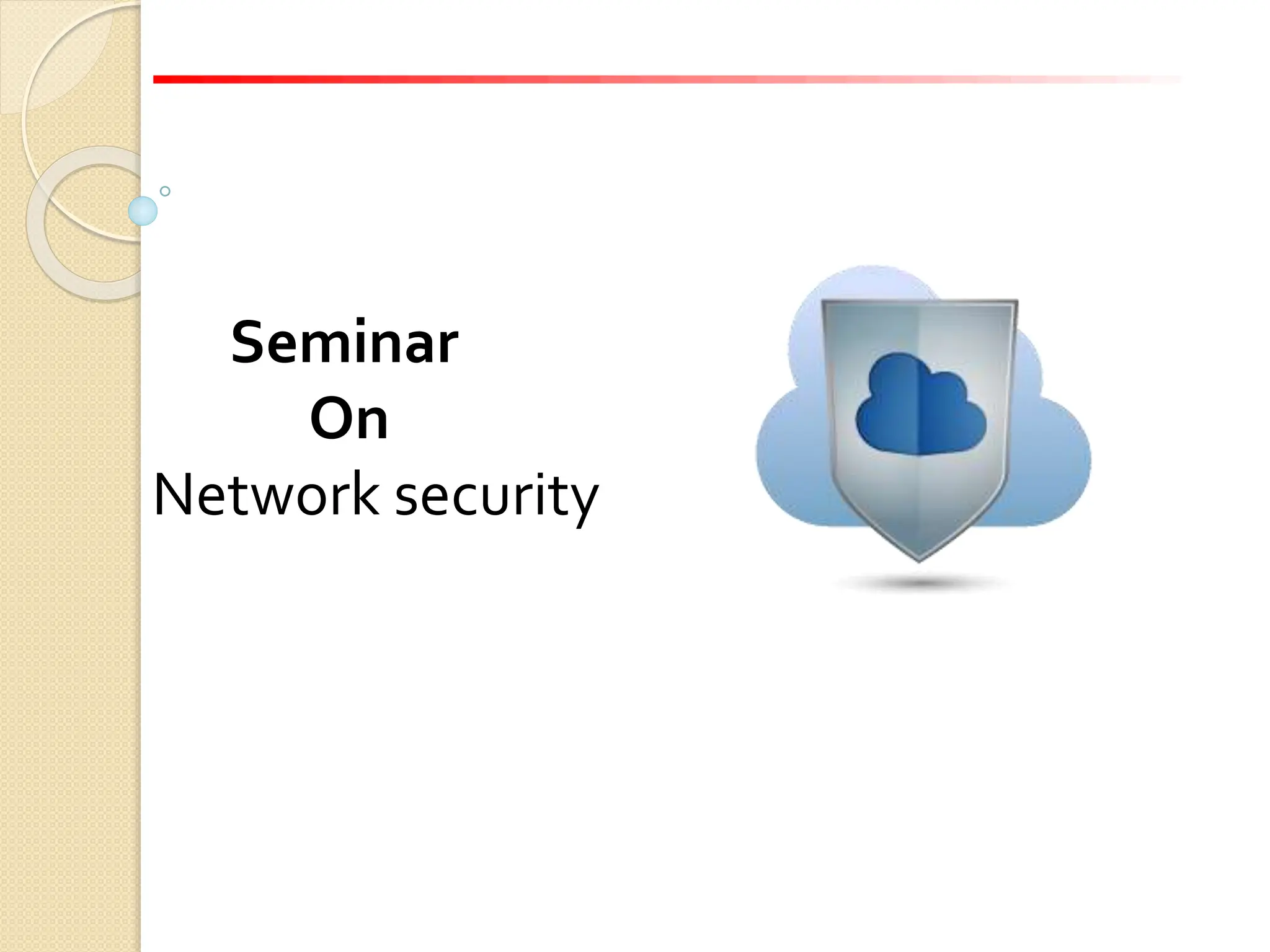 Seminar
On
Network security